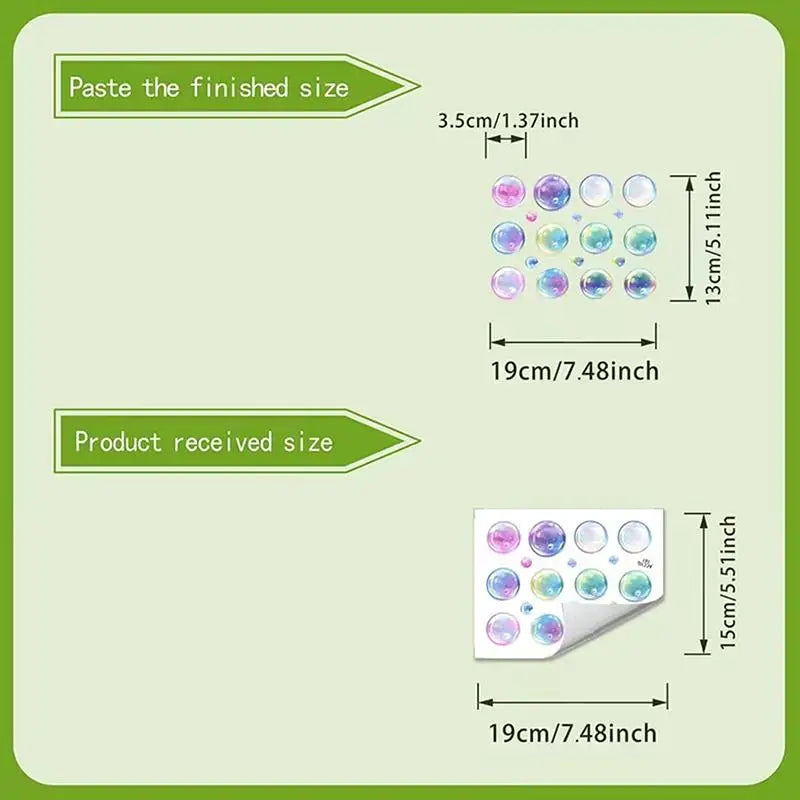 Paste the finished size

3.5cm/1.37inch

13cm/5.11inch

19cm/7.48inch

Product received size

15cm/5.51inch

19cm/7.48inch